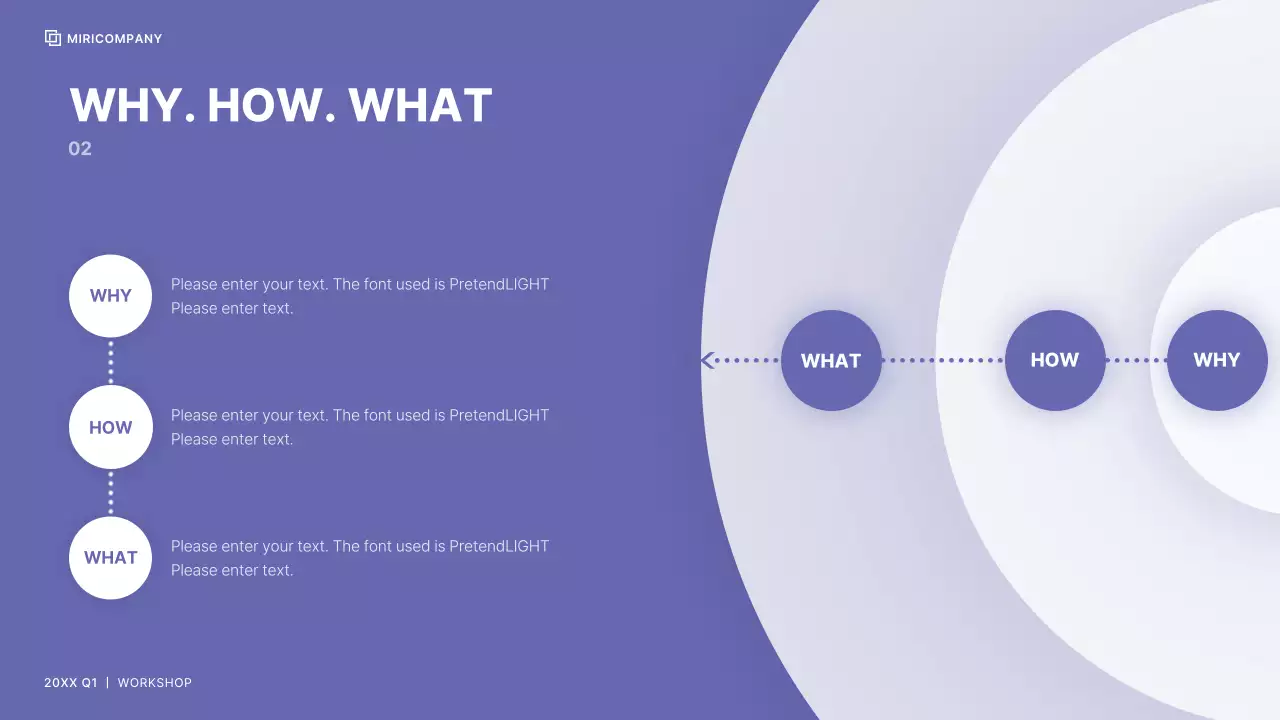 MIRICOMPANY

WHY. HOW. WHAT
02

WHY
Please enter your text. The font used is PretendLIGHT
Please enter text.

HOW
Please enter your text. The font used is PretendLIGHT
Please enter text.

WHAT
Please enter your text. The font used is PretendLIGHT
Please enter text.

WHAT
HOW
WHY

20XX Q1 | WORKSHOP